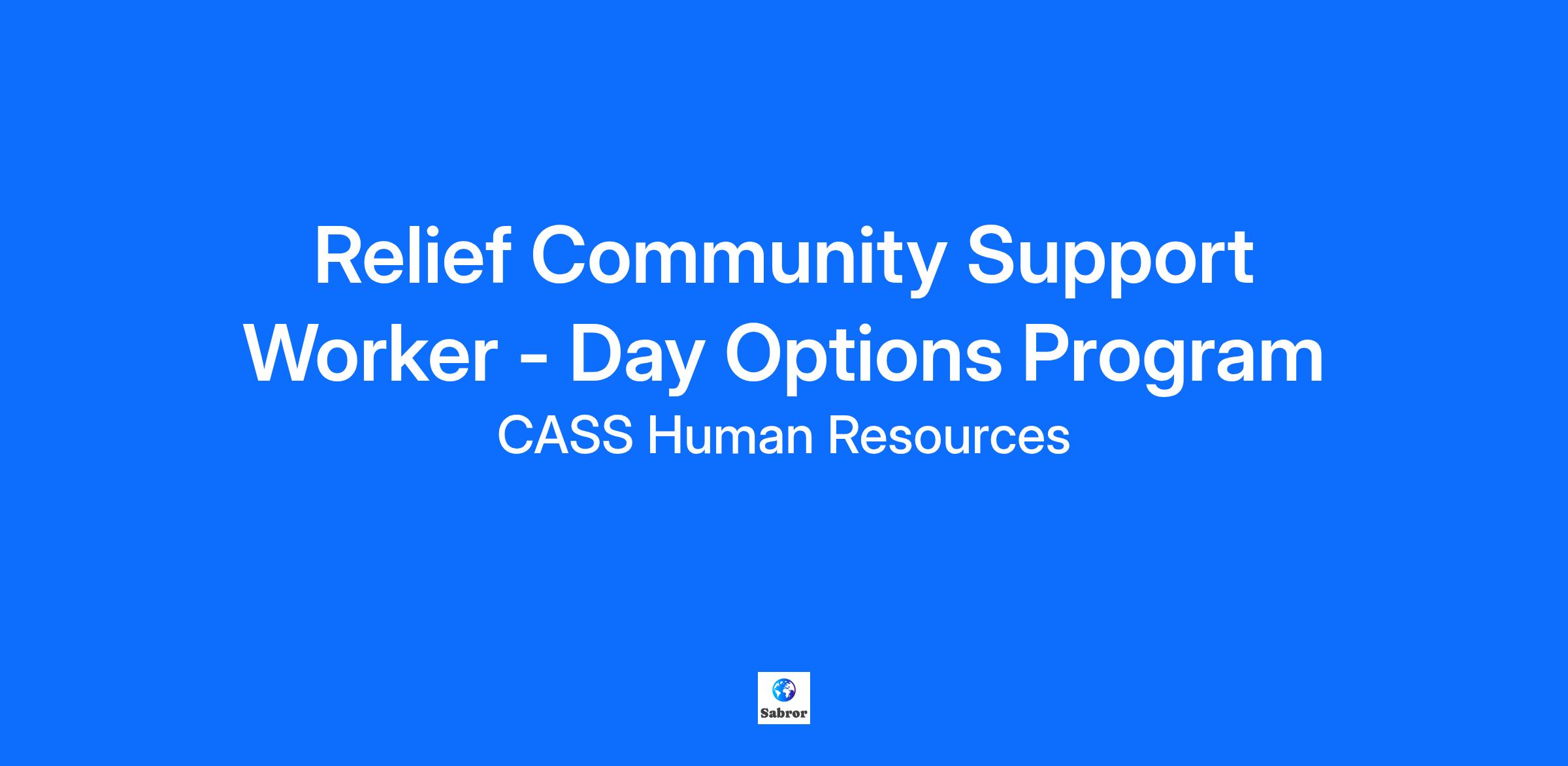 Relief Community Support Worker - Day Options Program

CASS Human Resources

Sabror